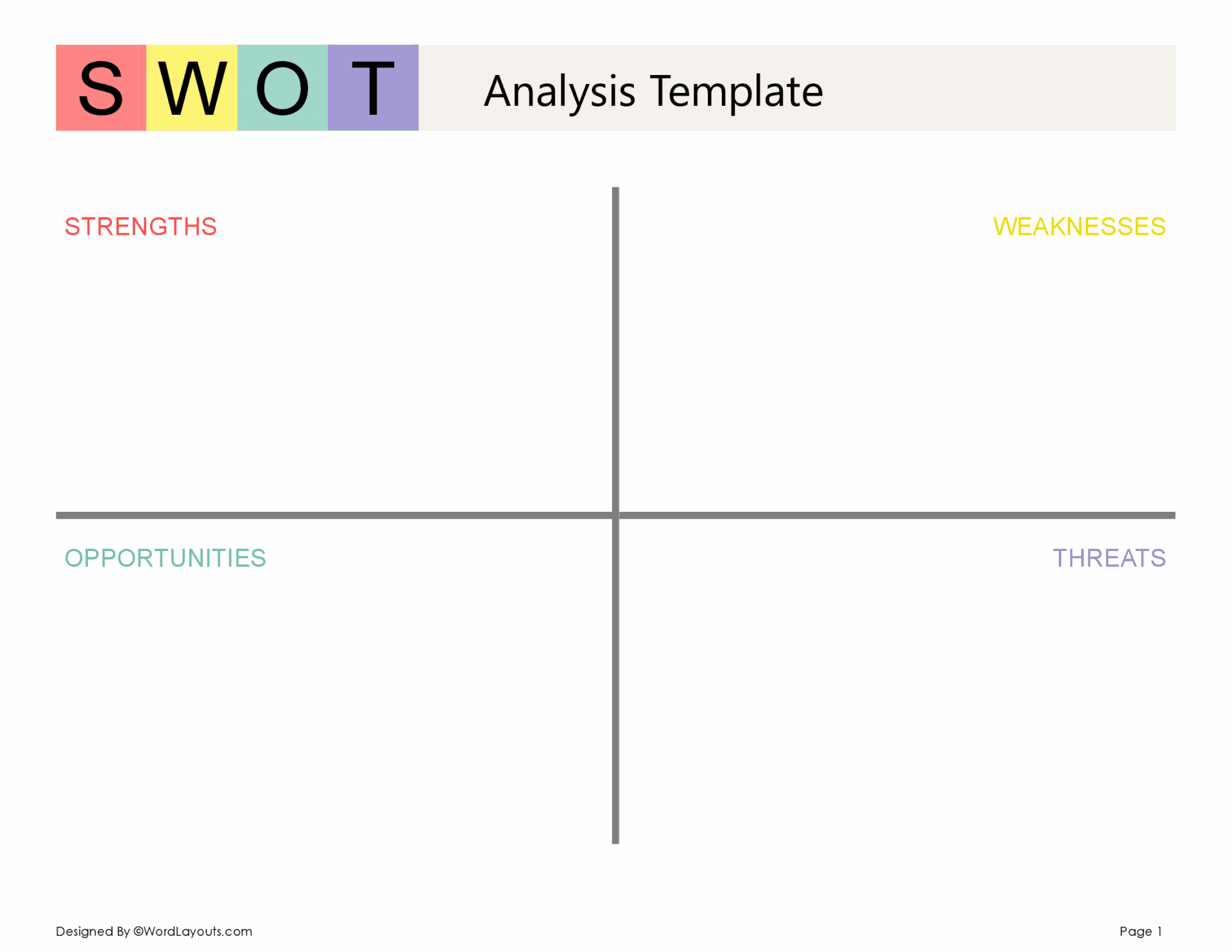 S W O T Analysis Template

STRENGTHS

WEAKNESSES

OPPORTUNITIES

THREATS

Designed By ©WordLayouts.com

Page 1